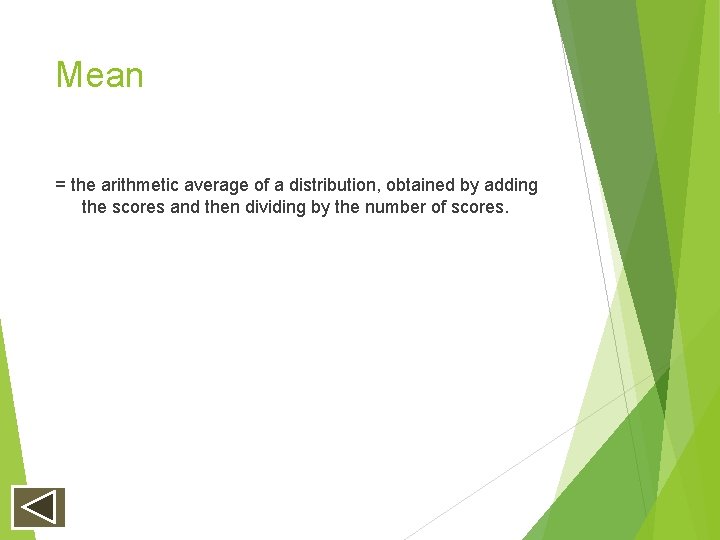 Mean

= the arithmetic average of a distribution, obtained by adding the scores and then dividing by the number of scores.